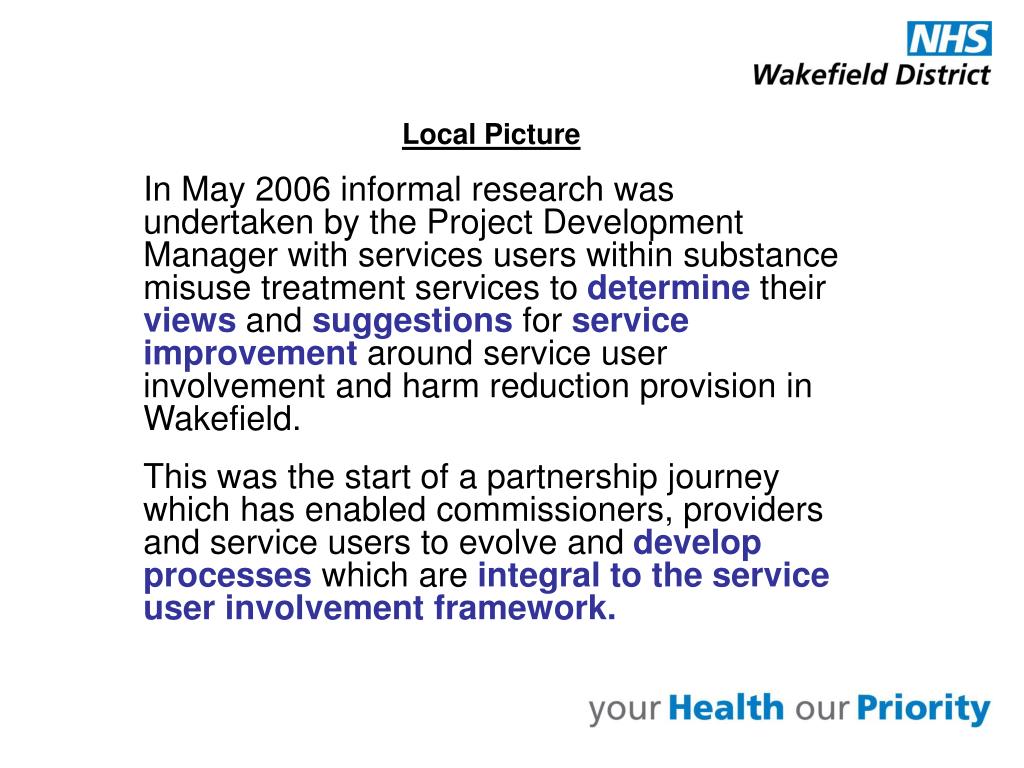 NHS
Wakefield District

Local Picture

In May 2006 informal research was undertaken by the Project Development Manager with services users within substance misuse treatment services to determine their views and suggestions for service improvement around service user involvement and harm reduction provision in Wakefield.

This was the start of a partnership journey which has enabled commissioners, providers and service users to evolve and develop processes which are integral to the service user involvement framework.

your Health our Priority